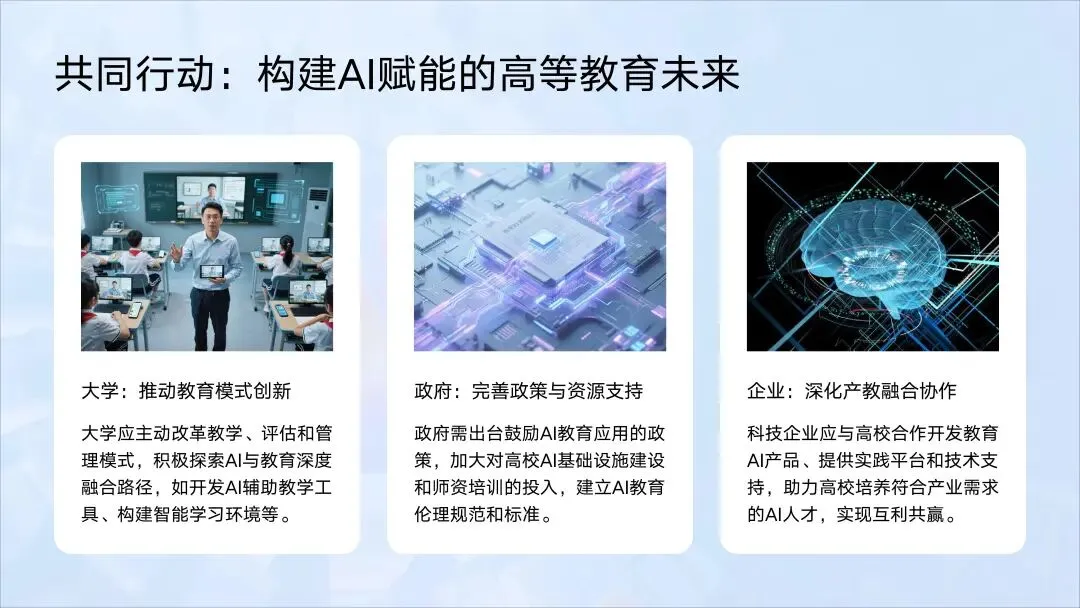 共同行动：构建AI赋能的高等教育未来

大学：推动教育模式创新

大学应主动改革教学、评估和管理模式，积极探索AI与教育深度融合路径，如开发AI辅助教学工具、构建智能学习环境等。

政府：完善政策与资源支持

政府需出台鼓励AI教育应用的政策，加大对高校AI基础设施建设和师资培训的投入，建立AI教育伦理规范和标准。

企业：深化产教融合协作

科技企业应与高校合作开发教育AI产品、提供实践平台和技术支持，助力高校培养符合产业需求的AI人才，实现互利共赢。